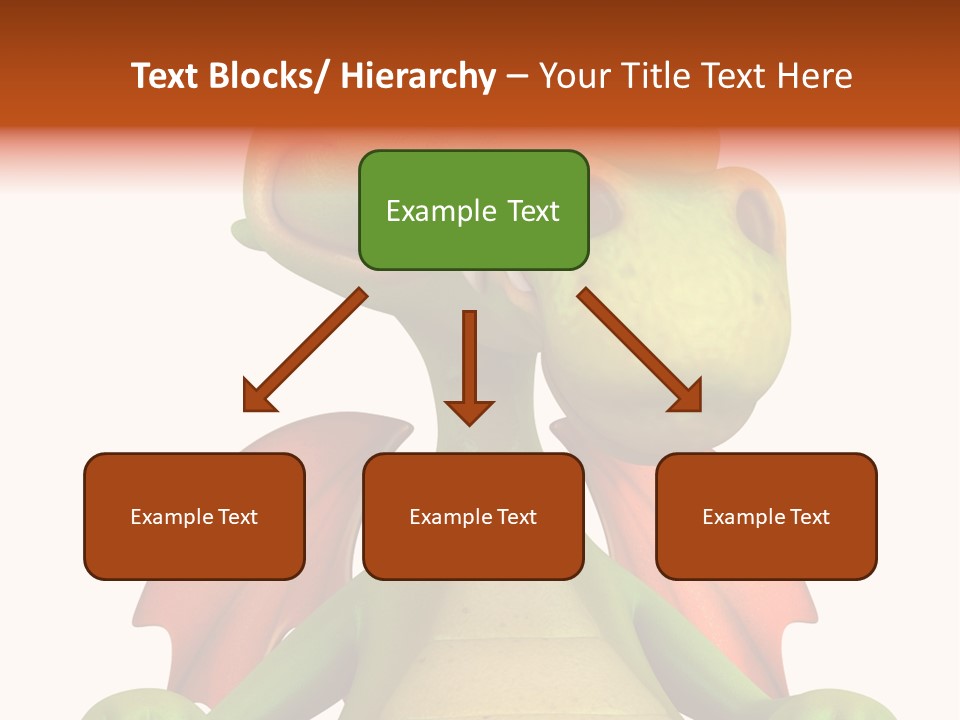 Text Blocks/ Hierarchy – Your Title Text Here

Example Text

Example Text

Example Text

Example Text